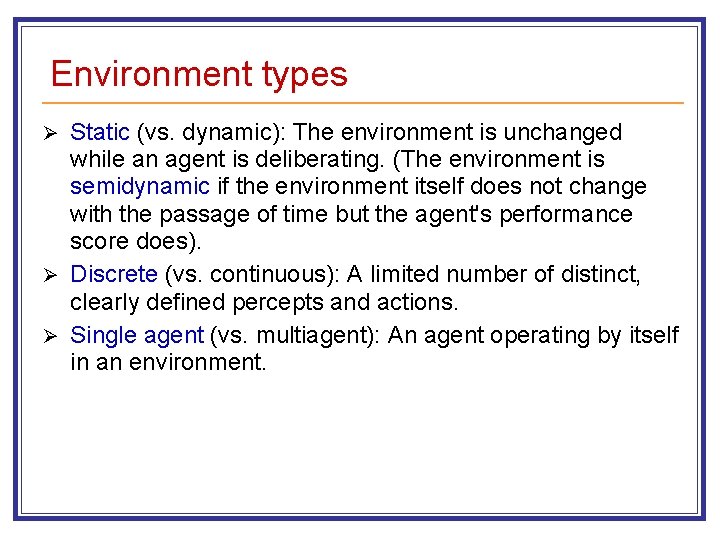 Environment types

➢ Static (vs. dynamic): The environment is unchanged while an agent is deliberating. (The environment is semidynamic if the environment itself does not change with the passage of time but the agent's performance score does).

➢ Discrete (vs. continuous): A limited number of distinct, clearly defined percepts and actions.

➢ Single agent (vs. multiagent): An agent operating by itself in an environment.